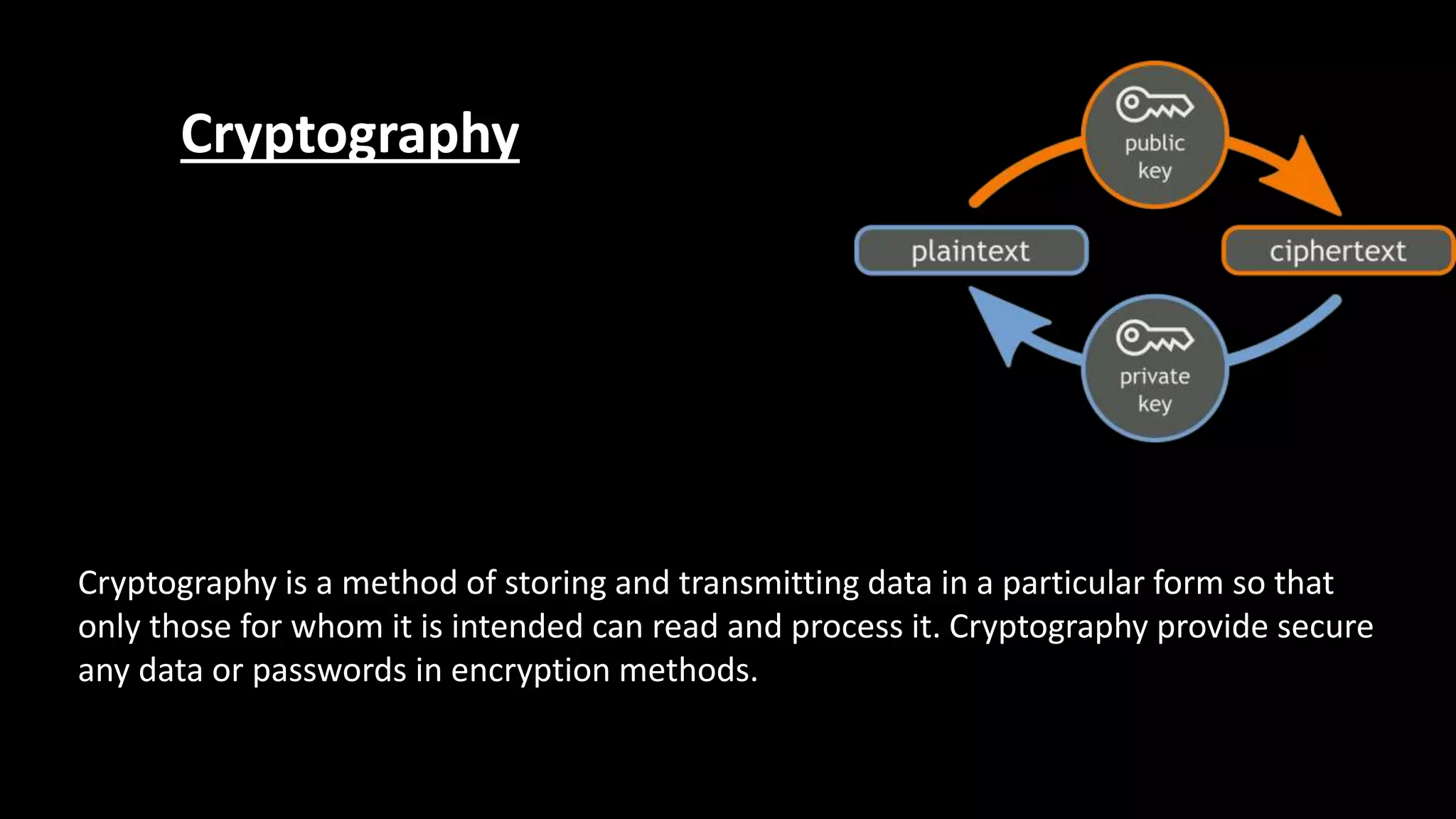 Cryptography

public key

plaintext

ciphertext

private key

Cryptography is a method of storing and transmitting data in a particular form so that only those for whom it is intended can read and process it. Cryptography provide secure any data or passwords in encryption methods.